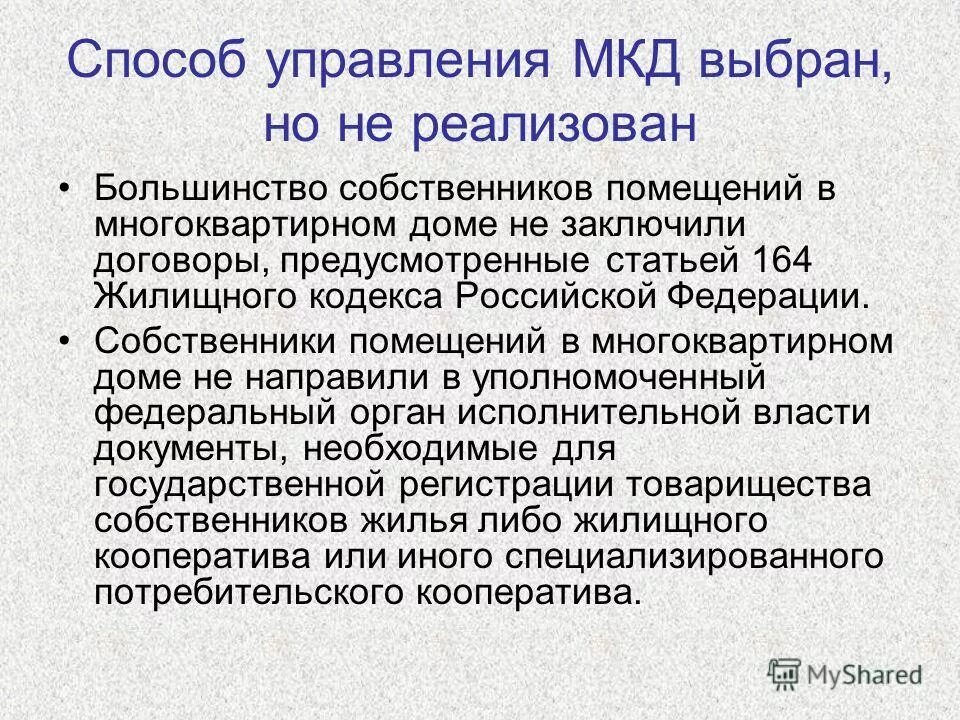 Способ управления МКД выбран, но не реализован

• Большинство собственников помещений в многоквартирном доме не заключили договоры, предусмотренные статьей 164 Жилищного кодекса Российской Федерации.

• Собственники помещений в многоквартирном доме не направили в уполномоченный федеральный орган исполнительной власти документы, необходимые для государственной регистрации товарищества собственников жилья либо жилищного кооператива или иного специализированного потребительского кооператива.

MyShared